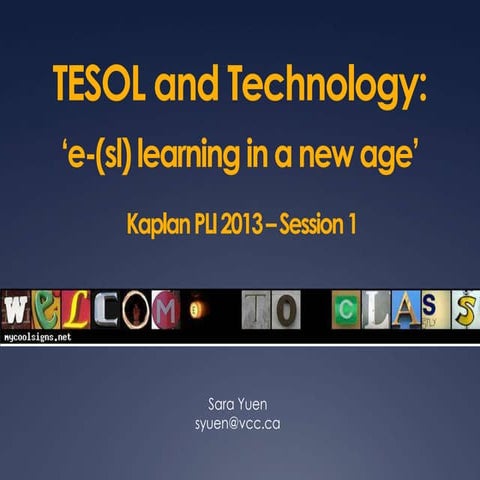 TESOL and Technology:
'e-(sl) learning in a new age'

Kaplan PLI 2013 – Session 1

WELCOME TO CLASS

mycoolsigns.net

Sara Yuen
syuen@vcc.ca